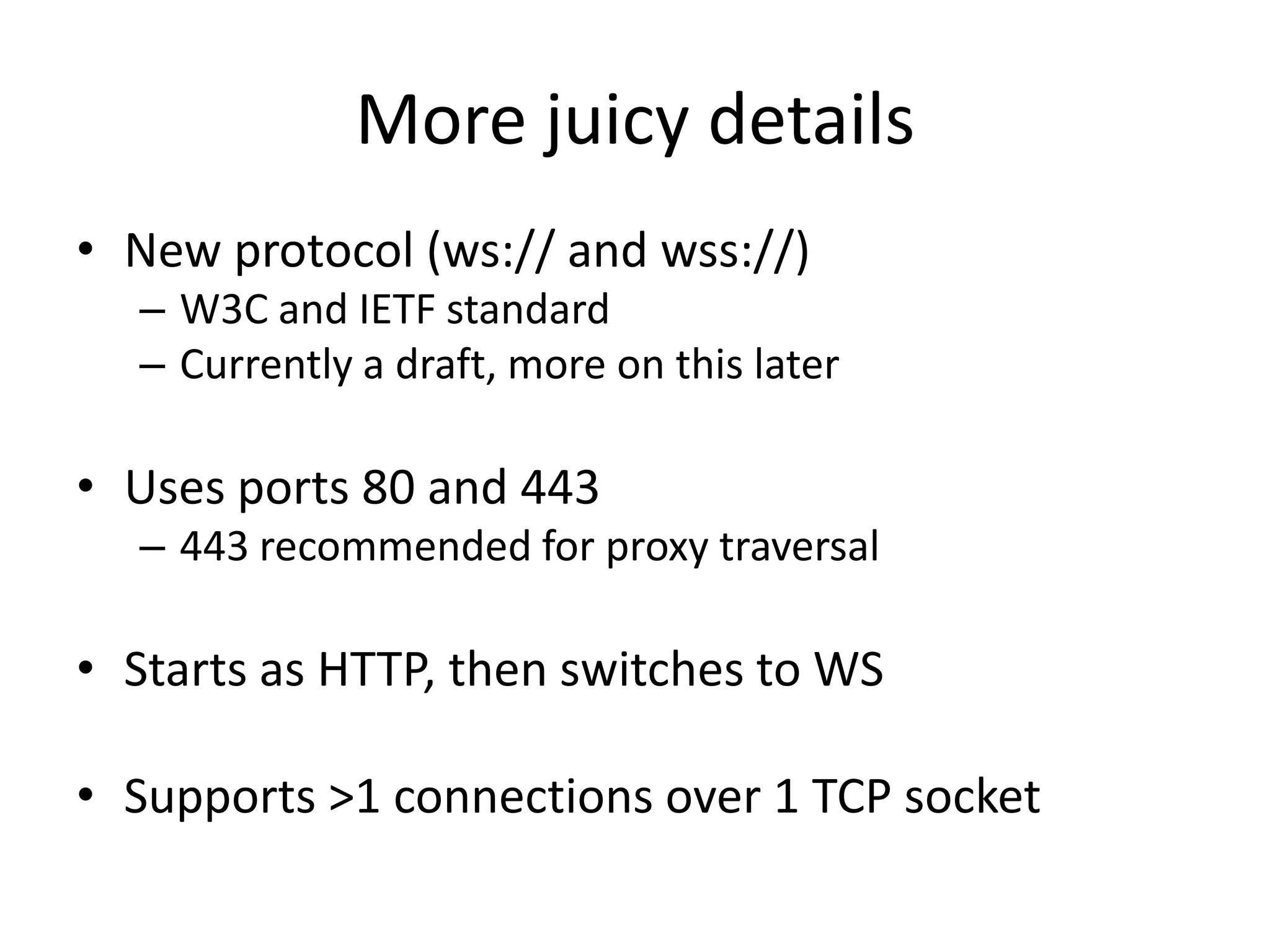 More juicy details

• New protocol (ws:// and wss://)
– W3C and IETF standard
– Currently a draft, more on this later

• Uses ports 80 and 443
– 443 recommended for proxy traversal

• Starts as HTTP, then switches to WS

• Supports >1 connections over 1 TCP socket